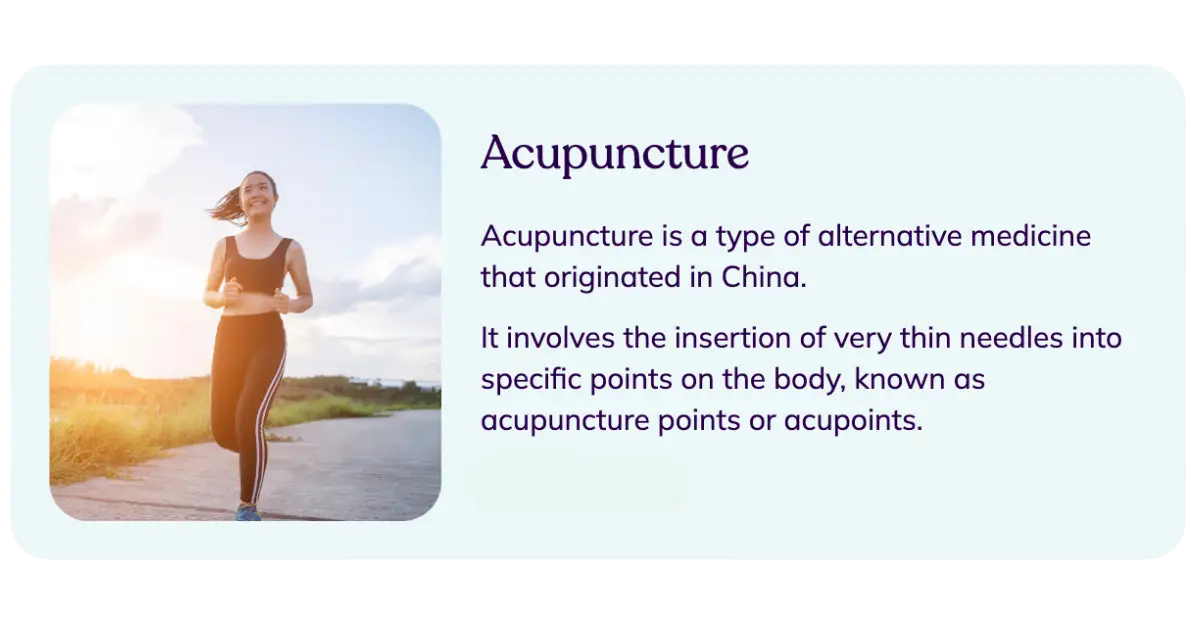 Acupuncture

Acupuncture is a type of alternative medicine that originated in China.

It involves the insertion of very thin needles into specific points on the body, known as acupuncture points or acupoints.